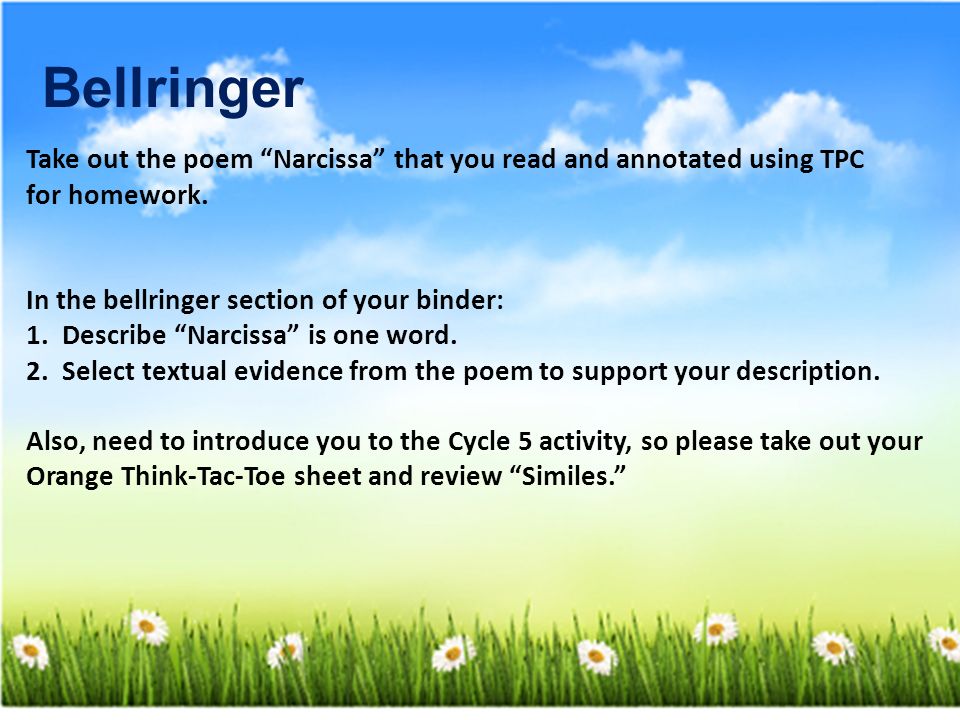 Bellringer

Take out the poem “Narcissa” that you read and annotated using TPC for homework.

In the bellringer section of your binder:
1. Describe “Narcissa” is one word.
2. Select textual evidence from the poem to support your description.

Also, need to introduce you to the Cycle 5 activity, so please take out your Orange Think-Tac-Toe sheet and review “Similes.”